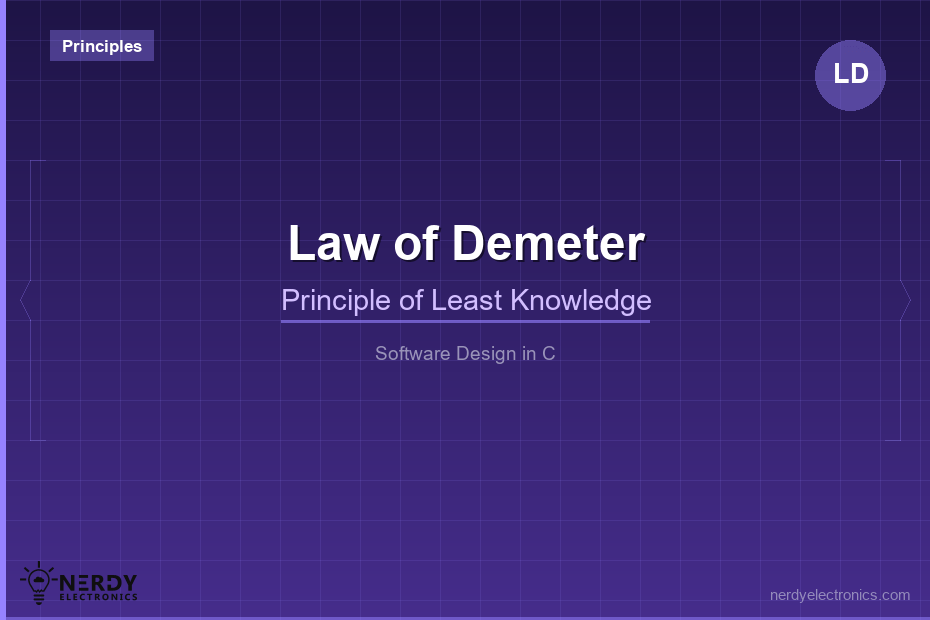 Principles

LD

Law of Demeter

Principle of Least Knowledge

Software Design in C

NERDY ELECTRONICS

nerdyelectronics.com